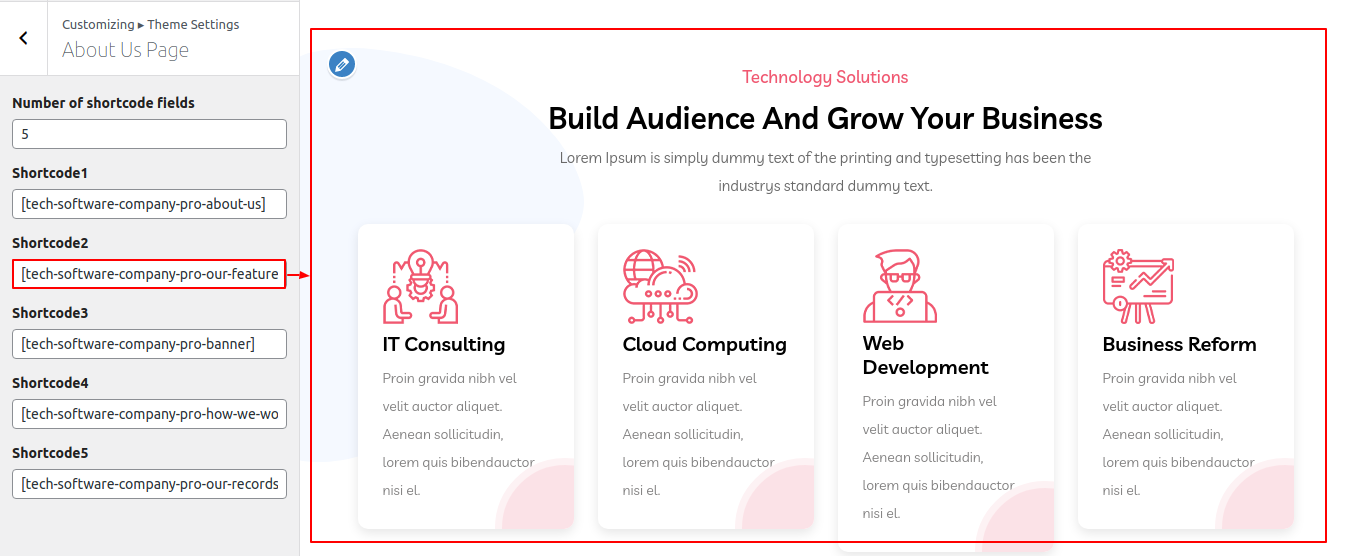 Customizing ▸ Theme Settings
About Us Page

Number of shortcode fields
5
Shortcode1
[tech-software-company-pro-about-us]
Shortcode2
[tech-software-company-pro-our-feature
Shortcode3
[tech-software-company-pro-banner]
Shortcode4
[tech-software-company-pro-how-we-wo
Shortcode5
[tech-software-company-pro-our-records

Technology Solutions

Build Audience And Grow Your Business

Lorem Ipsum is simply dummy text of the printing and typesetting has been the industrys standard dummy text.

IT Consulting

Proin gravida nibh vel velit auctor aliquet. Aenean sollicitudin, lorem quis bibendauctor nisi el.

Cloud Computing

Proin gravida nibh vel velit auctor aliquet. Aenean sollicitudin, lorem quis bibendauctor nisi el.

Web Development

Proin gravida nibh vel velit auctor aliquet. Aenean sollicitudin, lorem quis bibendauctor nisi el.

Business Reform

Proin gravida nibh vel velit auctor aliquet. Aenean sollicitudin, lorem quis bibendauctor nisi el.